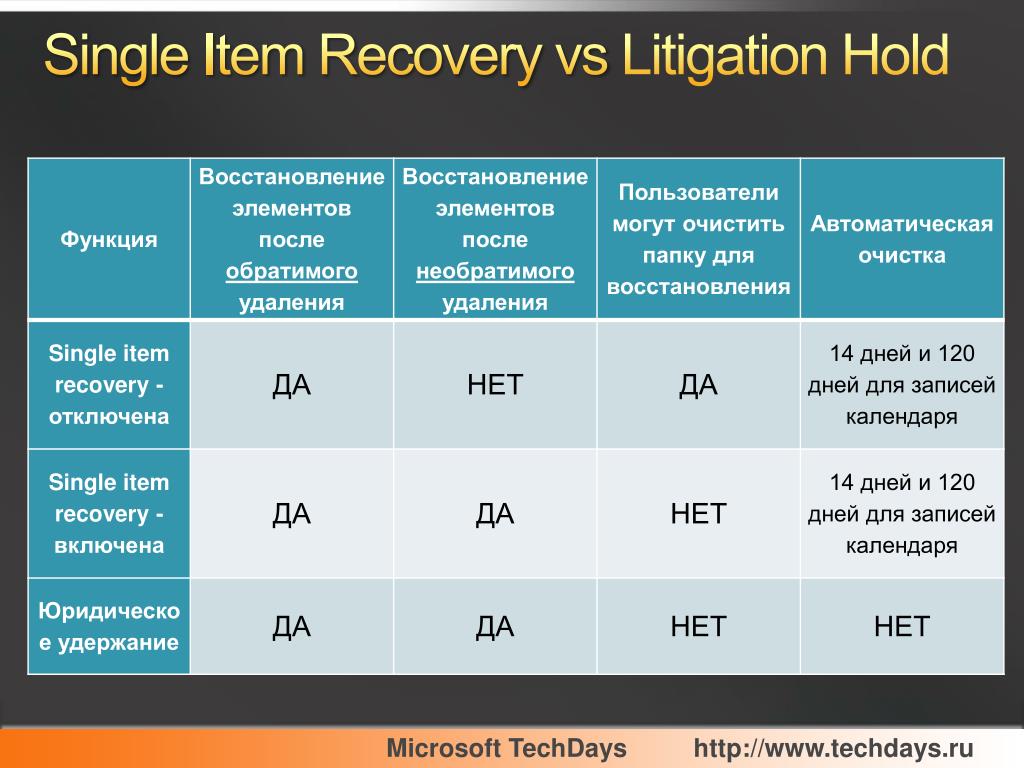 Single Item Recovery vs Litigation Hold

| Функция | Восстановление элементов после обратимого удаления | Восстановление элементов после необратимого удаления | Пользователи могут очистить папку для восстановления | Автоматическая очистка |
|---|---|---|---|---|
| Single item recovery - отключена | ДА | НЕТ | ДА | 14 дней и 120 дней для записей календаря |
| Single item recovery - включена | ДА | ДА | НЕТ | 14 дней и 120 дней для записей календаря |
| Юридическое удержание | ДА | ДА | НЕТ | НЕТ |

Microsoft TechDays http://www.techdays.ru